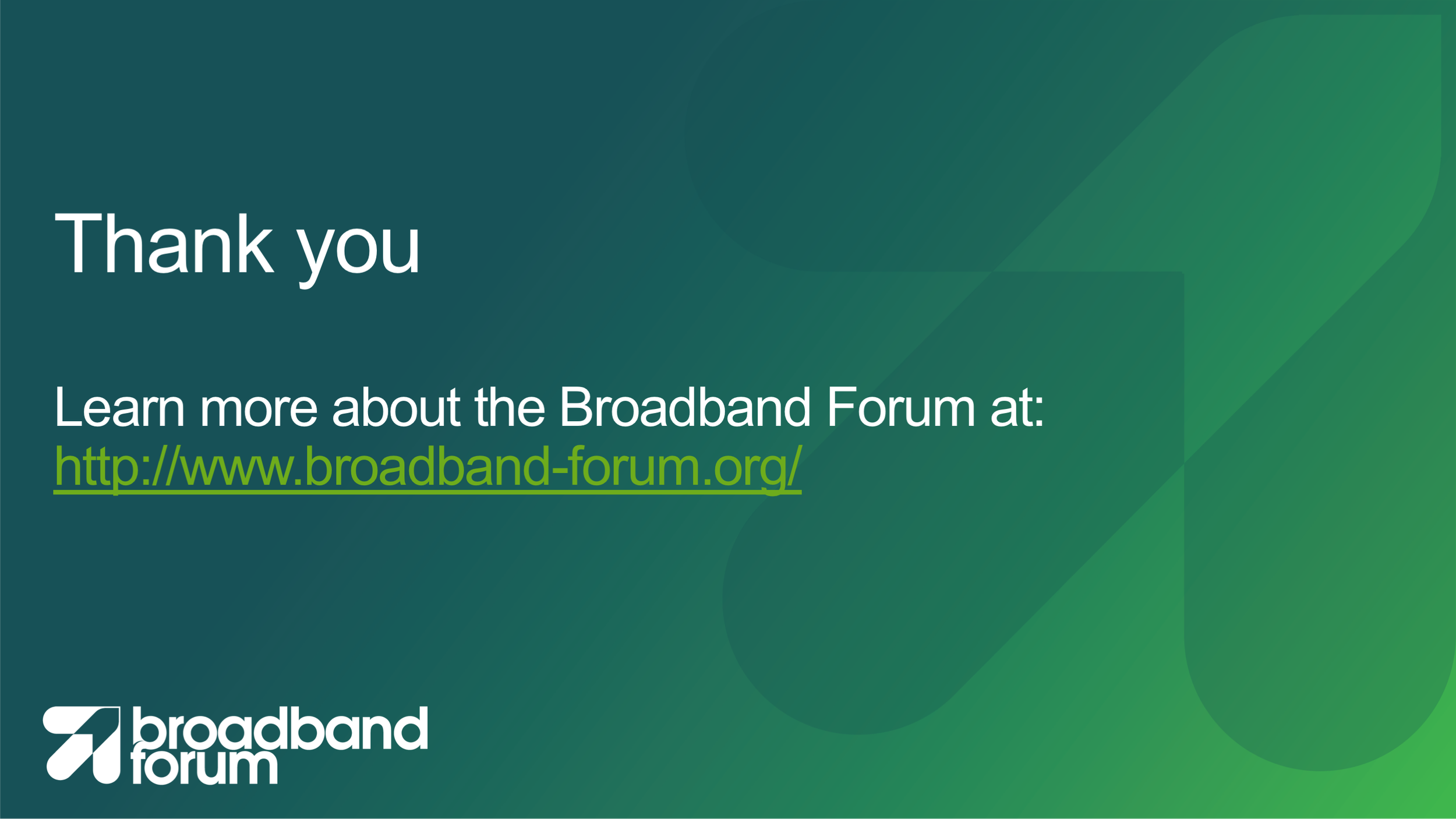 Thank you

Learn more about the Broadband Forum at:
http://www.broadband-forum.org/

broadband
forum